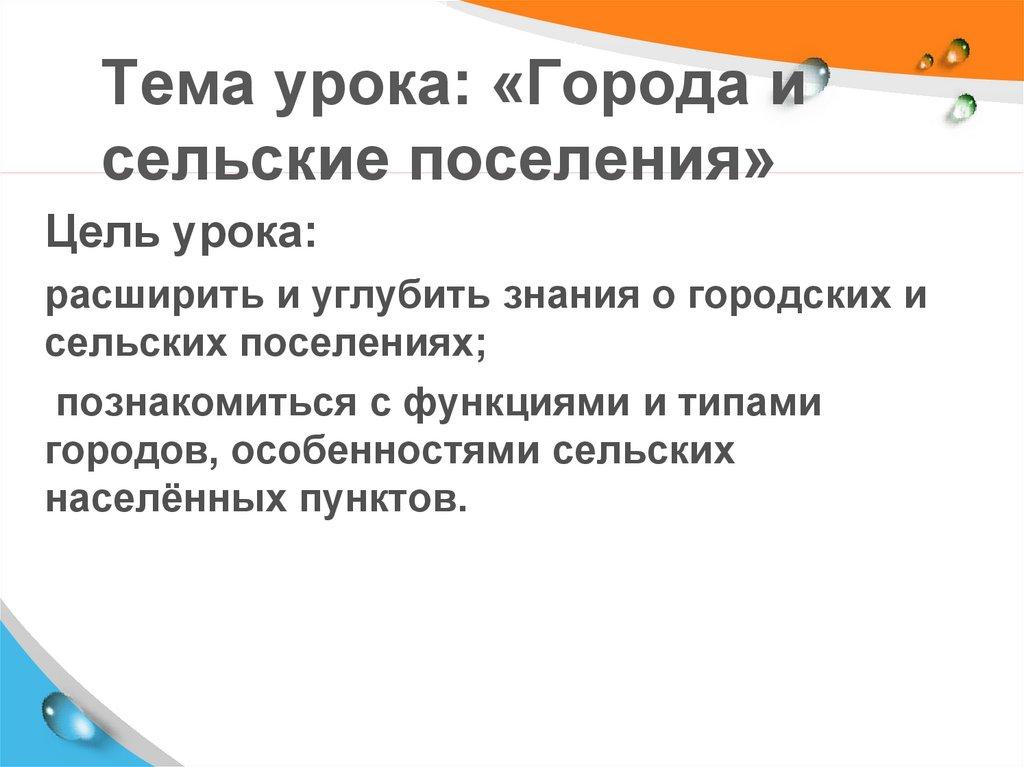 Тема урока: «Города и сельские поселения»

Цель урока:

расширить и углубить знания о городских и сельских поселениях;

познакомиться с функциями и типами городов, особенностями сельских населённых пунктов.